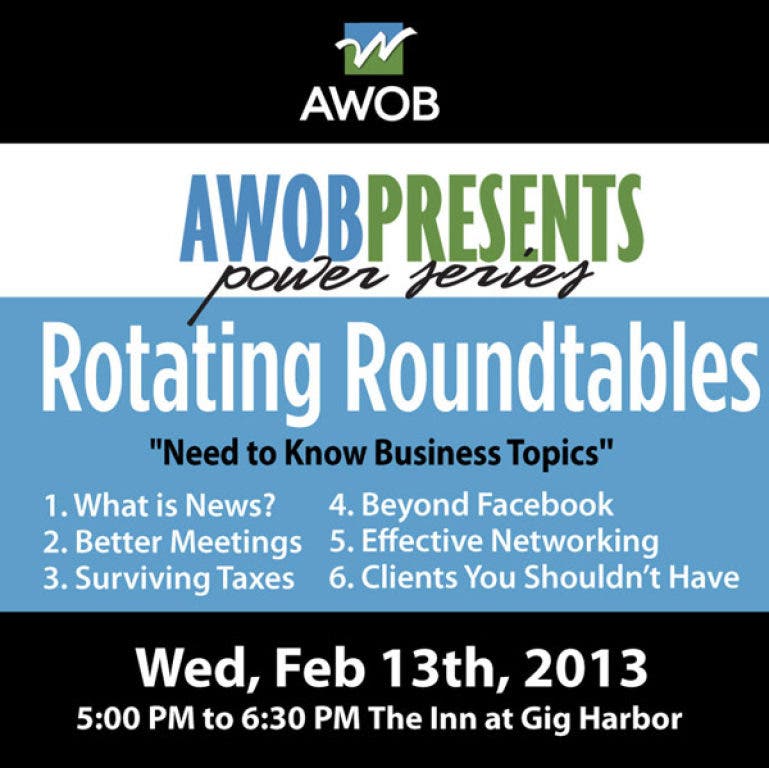 AWOB

AWOBPRESENTS
power series

Rotating Roundtables

"Need to Know Business Topics"

1. What is News?
2. Better Meetings
3. Surviving Taxes

4. Beyond Facebook
5. Effective Networking
6. Clients You Shouldn't Have

Wed, Feb 13th, 2013
5:00 PM to 6:30 PM The Inn at Gig Harbor